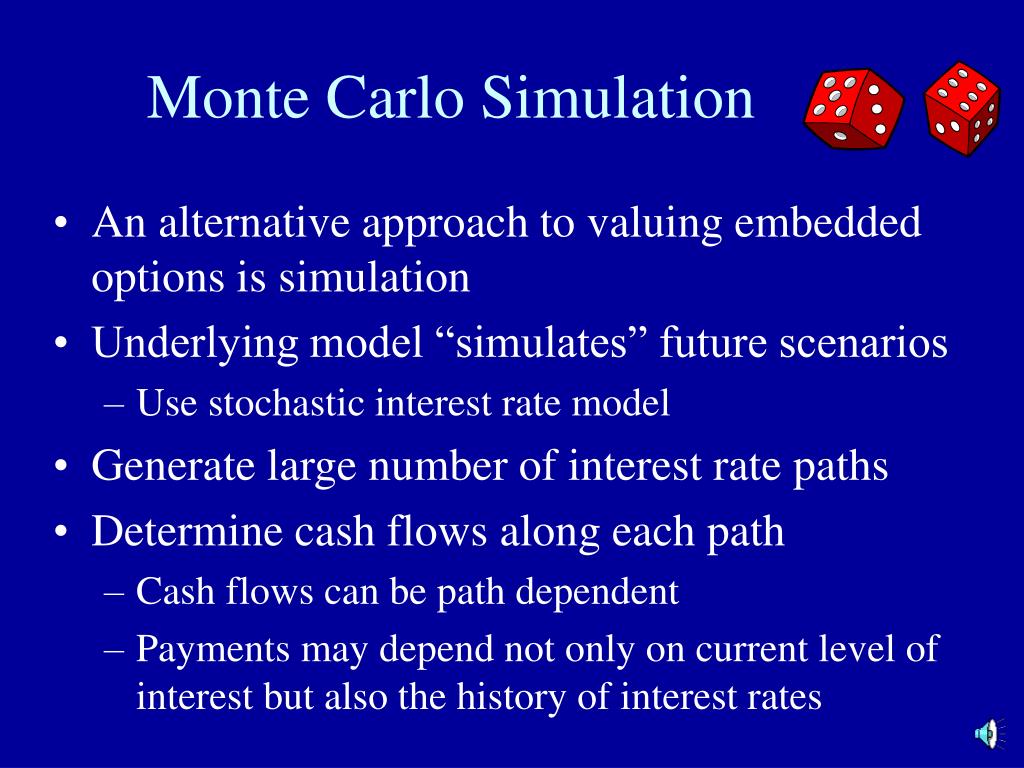 Monte Carlo Simulation

• An alternative approach to valuing embedded options is simulation
• Underlying model “simulates” future scenarios
– Use stochastic interest rate model
• Generate large number of interest rate paths
• Determine cash flows along each path
– Cash flows can be path dependent
– Payments may depend not only on current level of interest but also the history of interest rates